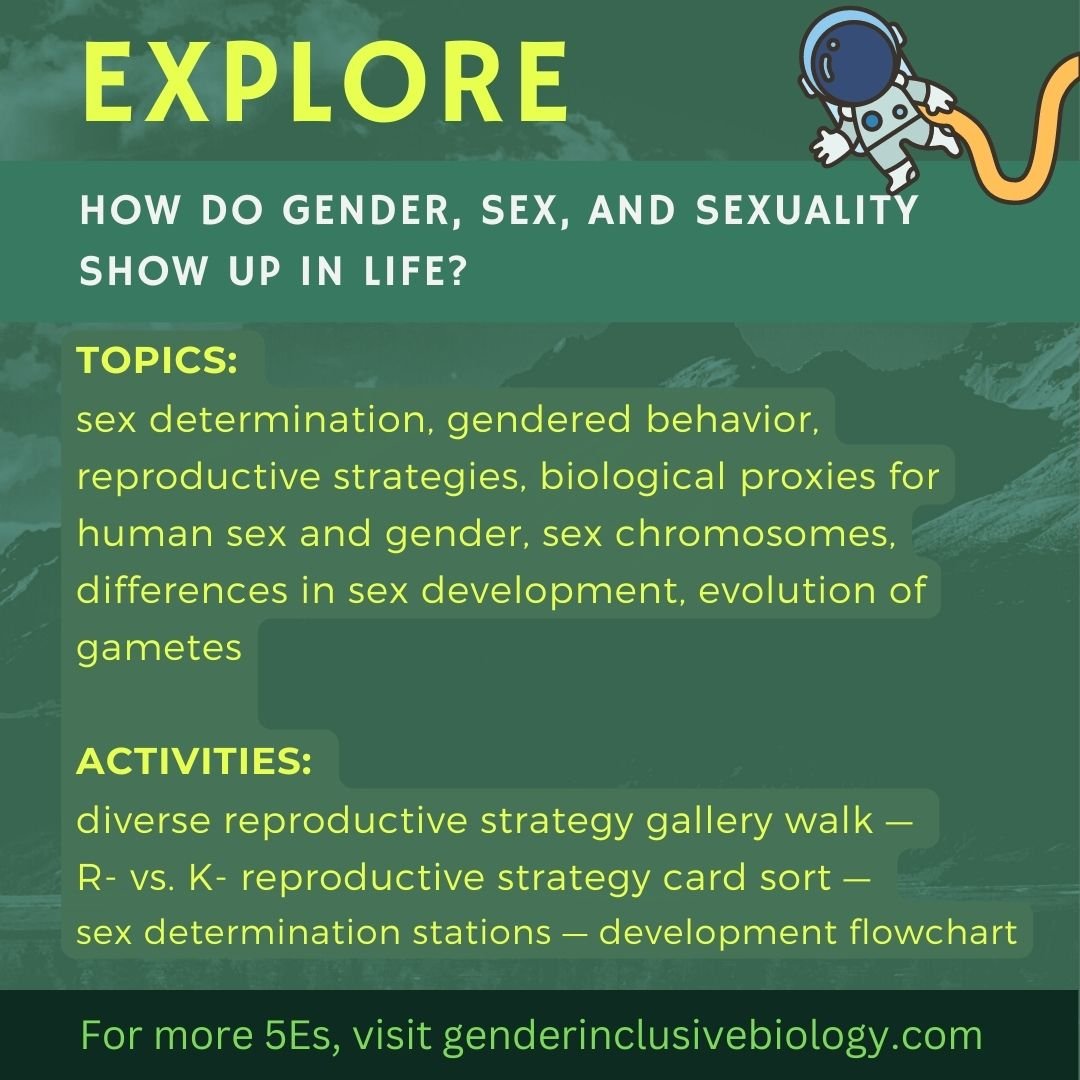 EXPLORE

HOW DO GENDER, SEX, AND SEXUALITY SHOW UP IN LIFE?

TOPICS:
sex determination, gendered behavior, reproductive strategies, biological proxies for human sex and gender, sex chromosomes, differences in sex development, evolution of gametes

ACTIVITIES:
diverse reproductive strategy gallery walk — R- vs. K- reproductive strategy card sort — sex determination stations — development flowchart

For more 5Es, visit genderinclusivebiology.com